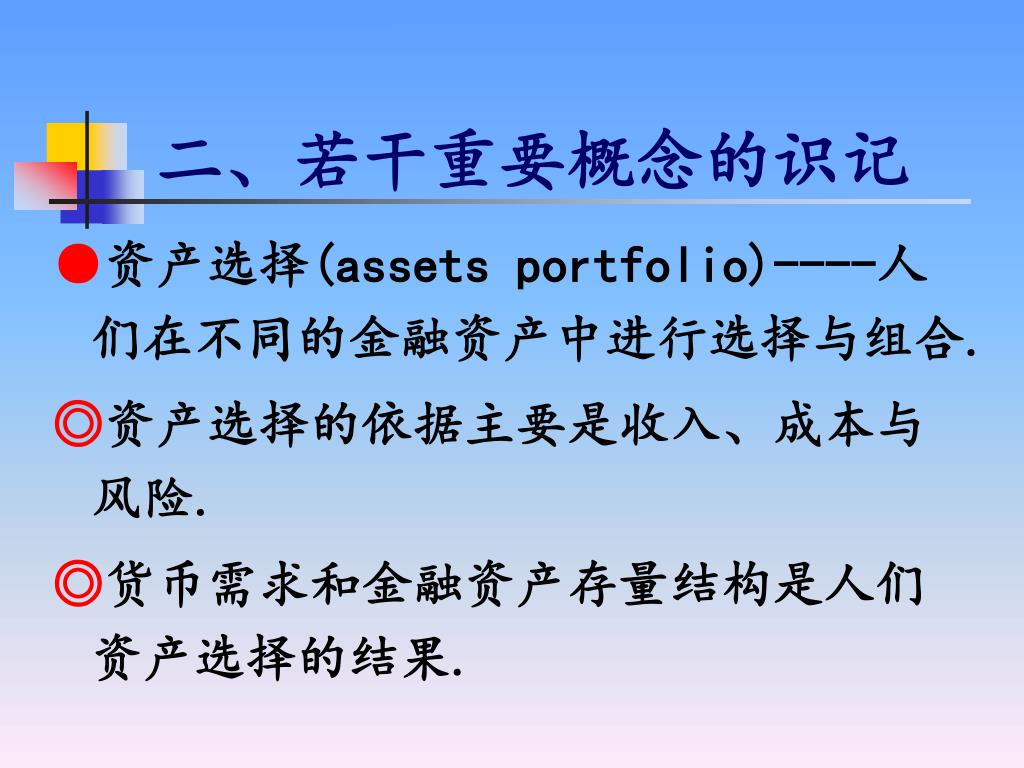 二、若干重要概念的识记

●资产选择(assets portfolio)----人们在不同的金融资产中进行选择与组合.

◎资产选择的依据主要是收入、成本与风险.

◎货币需求和金融资产存量结构是人们资产选择的结果.